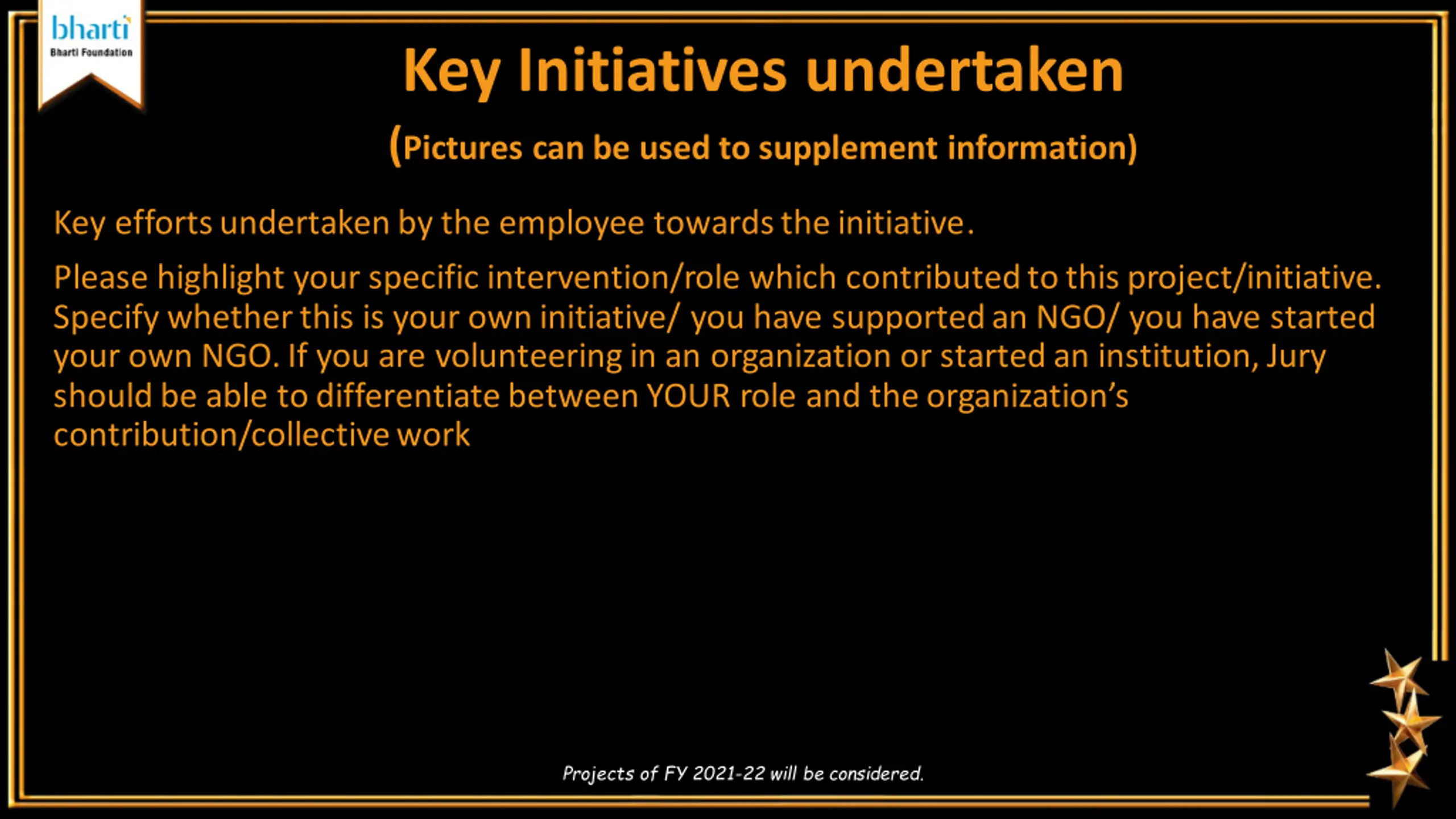 bharti
Bharti Foundation

Key Initiatives undertaken

(Pictures can be used to supplement information)

Key efforts undertaken by the employee towards the initiative.

Please highlight your specific intervention/role which contributed to this project/initiative. Specify whether this is your own initiative/ you have supported an NGO/ you have started your own NGO. If you are volunteering in an organization or started an institution, Jury should be able to differentiate between YOUR role and the organization's contribution/collective work

Projects of FY 2021-22 will be considered.